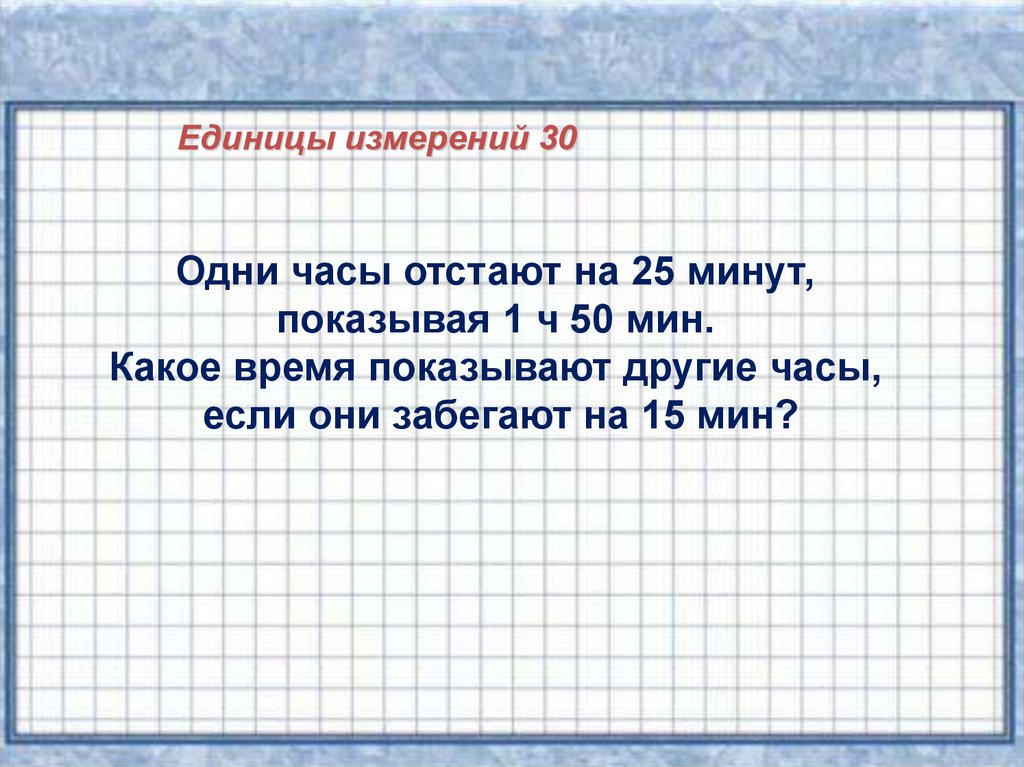 Единицы измерений 30

Одни часы отстают на 25 минут, показывая 1 ч 50 мин. Какое время показывают другие часы, если они забегают на 15 мин?